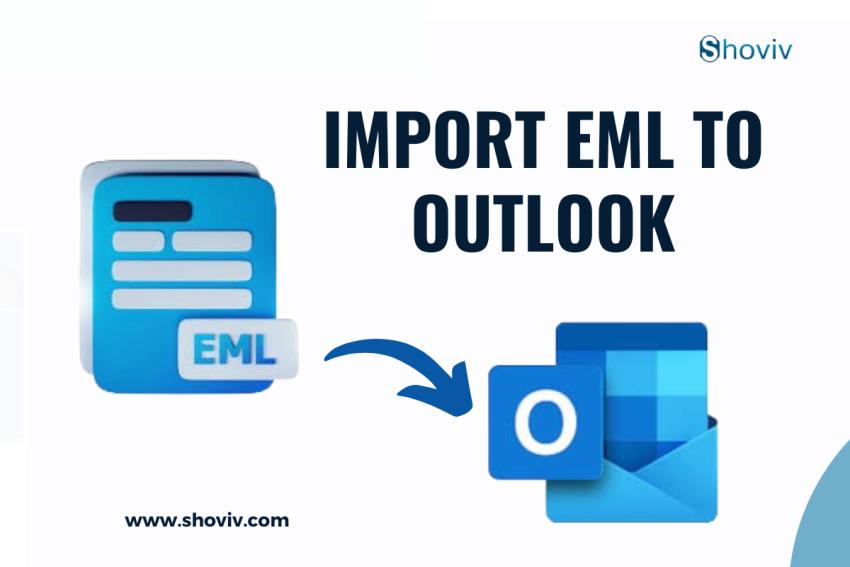 Shoviv

IMPORT EML TO OUTLOOK

EML

O

www.shoviv.com